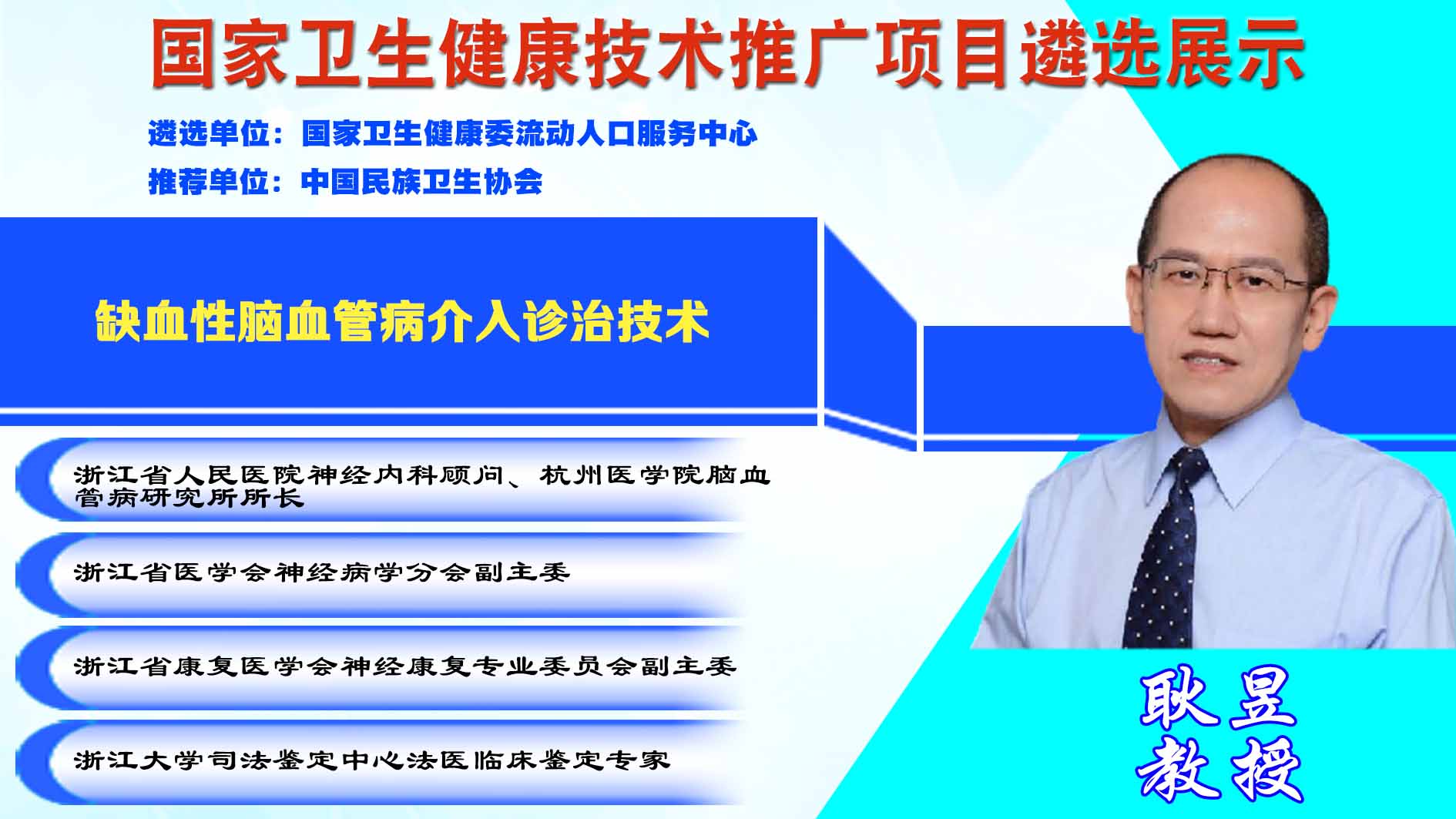 国家卫生健康技术推广项目遴选展示

遴选单位：国家卫生健康委流动人口服务中心

推荐单位：中国民族卫生协会

缺血性脑血管病介入诊治技术

浙江省人民医院神经内科顾问、杭州医学院脑血管病研究所所长

浙江省医学会神经病学分会副主委

浙江省康复医学会神经康复专业委员会副主委

浙江大学司法鉴定中心法医临床鉴定专家

耿昱
教授